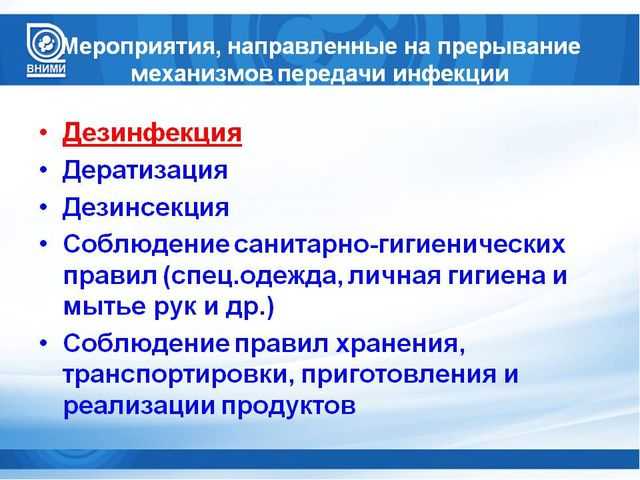 ВНИМИ

Мероприятия, направленные на прерывание механизмов передачи инфекции

• Дезинфекция
• Дератизация
• Дезинсекция
• Соблюдение санитарно-гигиенических правил (спец.одежда, личная гигиена и мытье рук и др.)
• Соблюдение правил хранения, транспортировки, приготовления и реализации продуктов